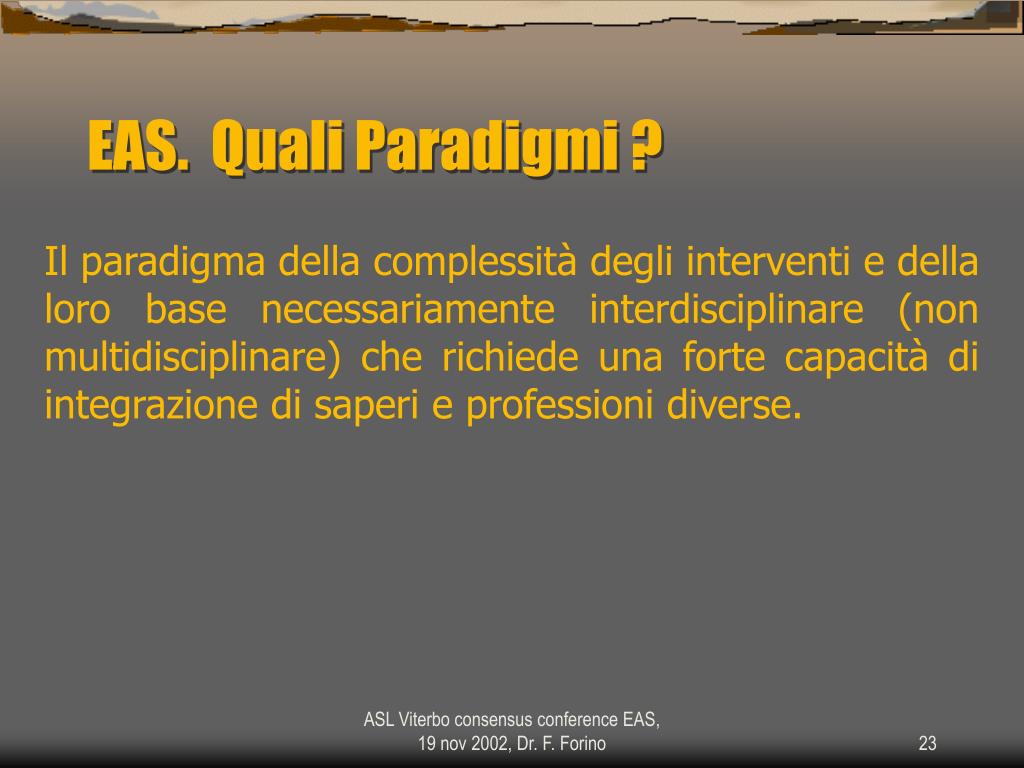 EAS. Quali Paradigmi ?

Il paradigma della complessità degli interventi e della loro base necessariamente interdisciplinare (non multidisciplinare) che richiede una forte capacità di integrazione di saperi e professioni diverse.

ASL Viterbo consensus conference EAS, 19 nov 2002, Dr. F. Forino

23